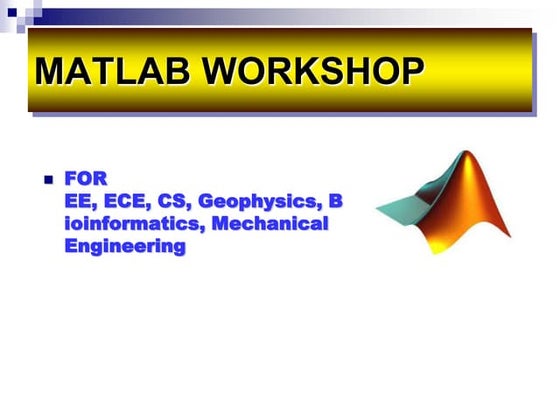 MATLAB WORKSHOP

FOR
EE, ECE, CS, Geophysics, Bioinformatics, Mechanical Engineering